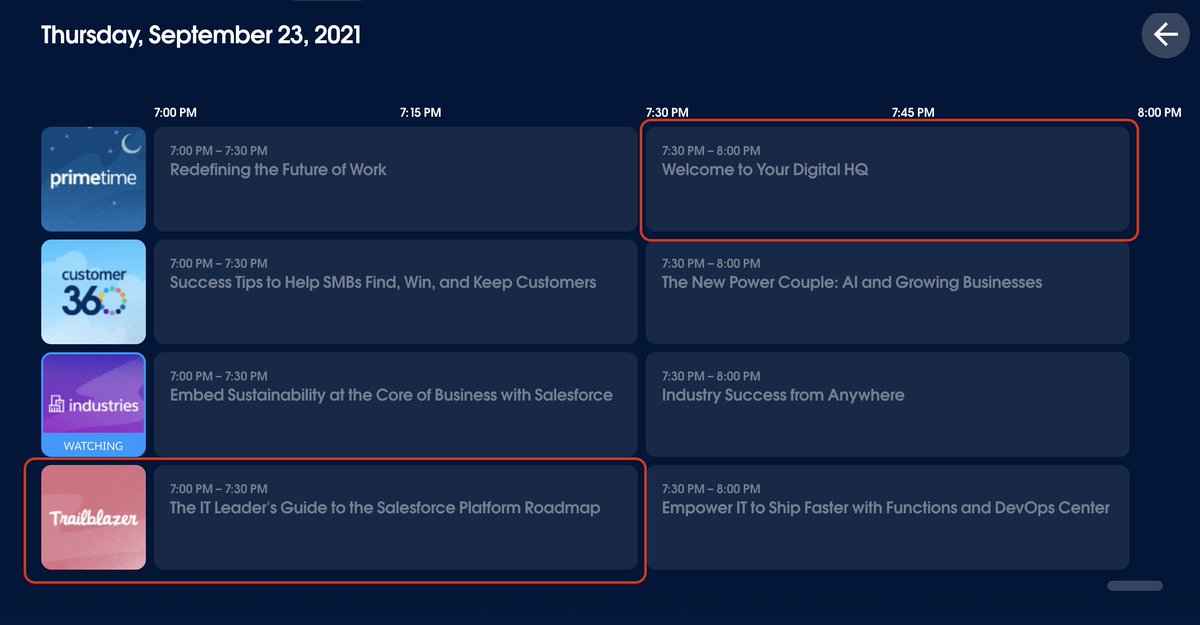 Thursday, September 23, 2021

7:00 PM
7:15 PM
7:30 PM
7:45 PM
8:00 PM

primetime

7:00 PM – 7:30 PM
Redefining the Future of Work

7:30 PM – 8:00 PM
Welcome to Your Digital HQ

customer 360

7:00 PM – 7:30 PM
Success Tips to Help SMBs Find, Win, and Keep Customers

7:30 PM – 8:00 PM
The New Power Couple: AI and Growing Businesses

industries
WATCHING

7:00 PM – 7:30 PM
Embed Sustainability at the Core of Business with Salesforce

7:30 PM – 8:00 PM
Industry Success from Anywhere

Trailblazer

7:00 PM – 7:30 PM
The IT Leader's Guide to the Salesforce Platform Roadmap

7:30 PM – 8:00 PM
Empower IT to Ship Faster with Functions and DevOps Center